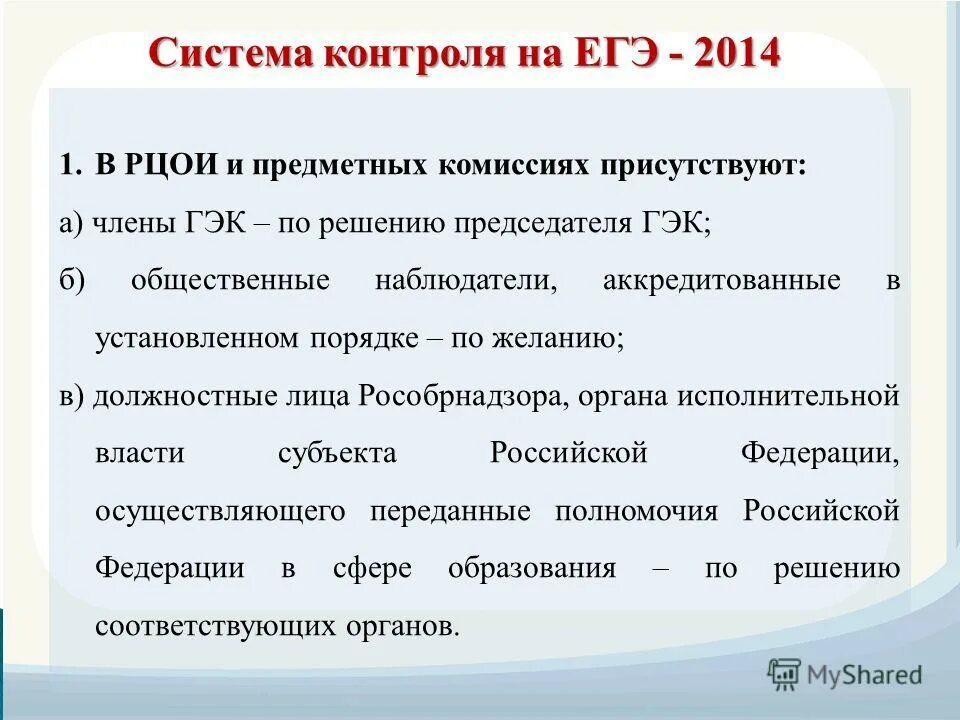 Система контроля на ЕГЭ - 2014

1. В РЦОИ и предметных комиссиях присутствуют:

а) члены ГЭК – по решению председателя ГЭК;

б) общественные наблюдатели, аккредитованные в установленном порядке – по желанию;

в) должностные лица Рособрнадзора, органа исполнительной власти субъекта Российской Федерации, осуществляющего переданные полномочия Российской Федерации в сфере образования – по решению соответствующих органов.

MyShared